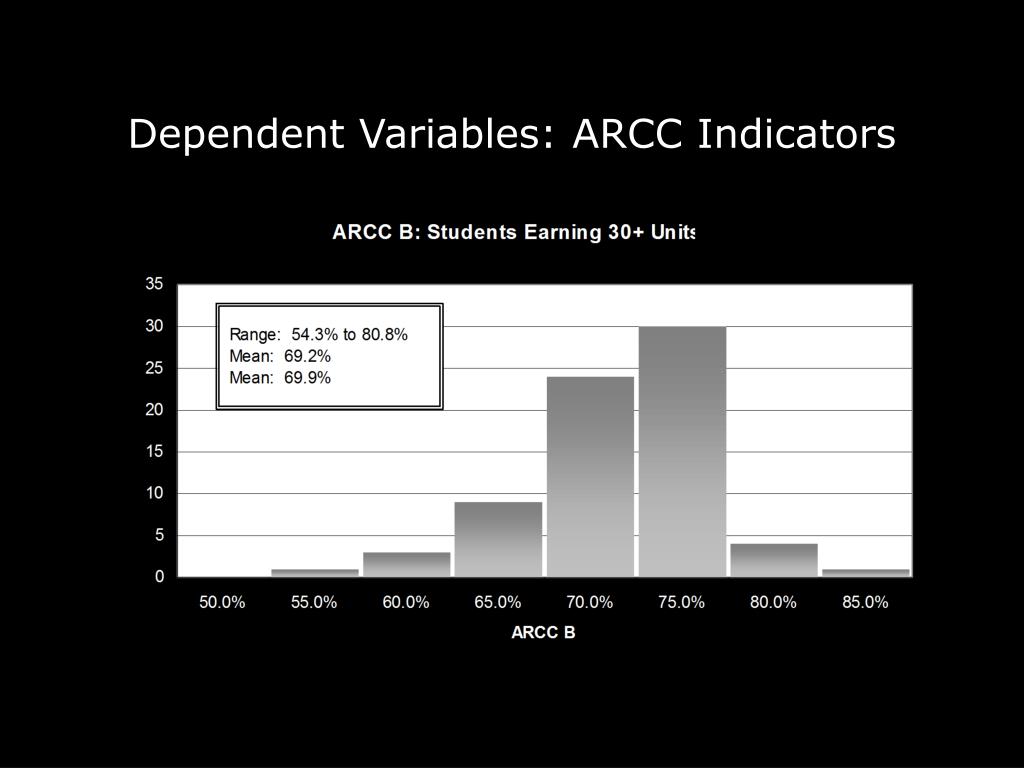 Dependent Variables: ARCC Indicators

ARCC B: Students Earning 30+ Units

35
30
25
20
15
10
5
0

Range: 54.3% to 80.8%
Mean: 69.2%
Mean: 69.9%

50.0% 55.0% 60.0% 65.0% 70.0% 75.0% 80.0% 85.0%

ARCC B